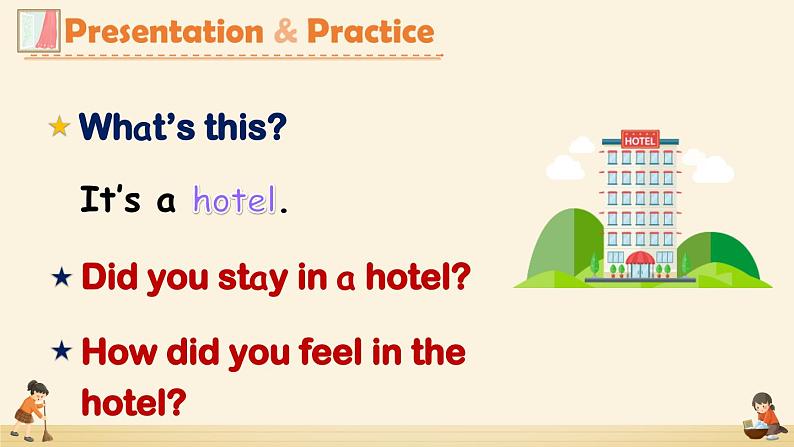 Presentation & Practice

★ What's this?

It's a hotel.

★ Did you stay in a hotel?

★ How did you feel in the hotel?

HOTEL